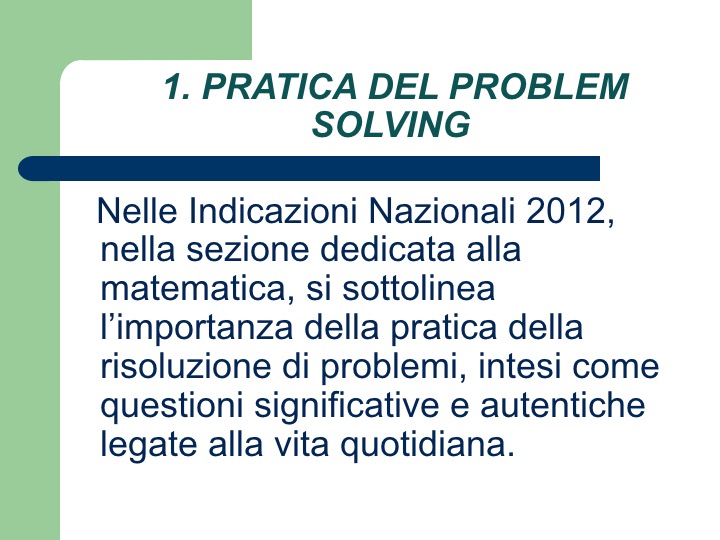 1. PRATICA DEL PROBLEM SOLVING

Nelle Indicazioni Nazionali 2012, nella sezione dedicata alla matematica, si sottolinea l’importanza della pratica della risoluzione di problemi, intesi come questioni significative e autentiche legate alla vita quotidiana.